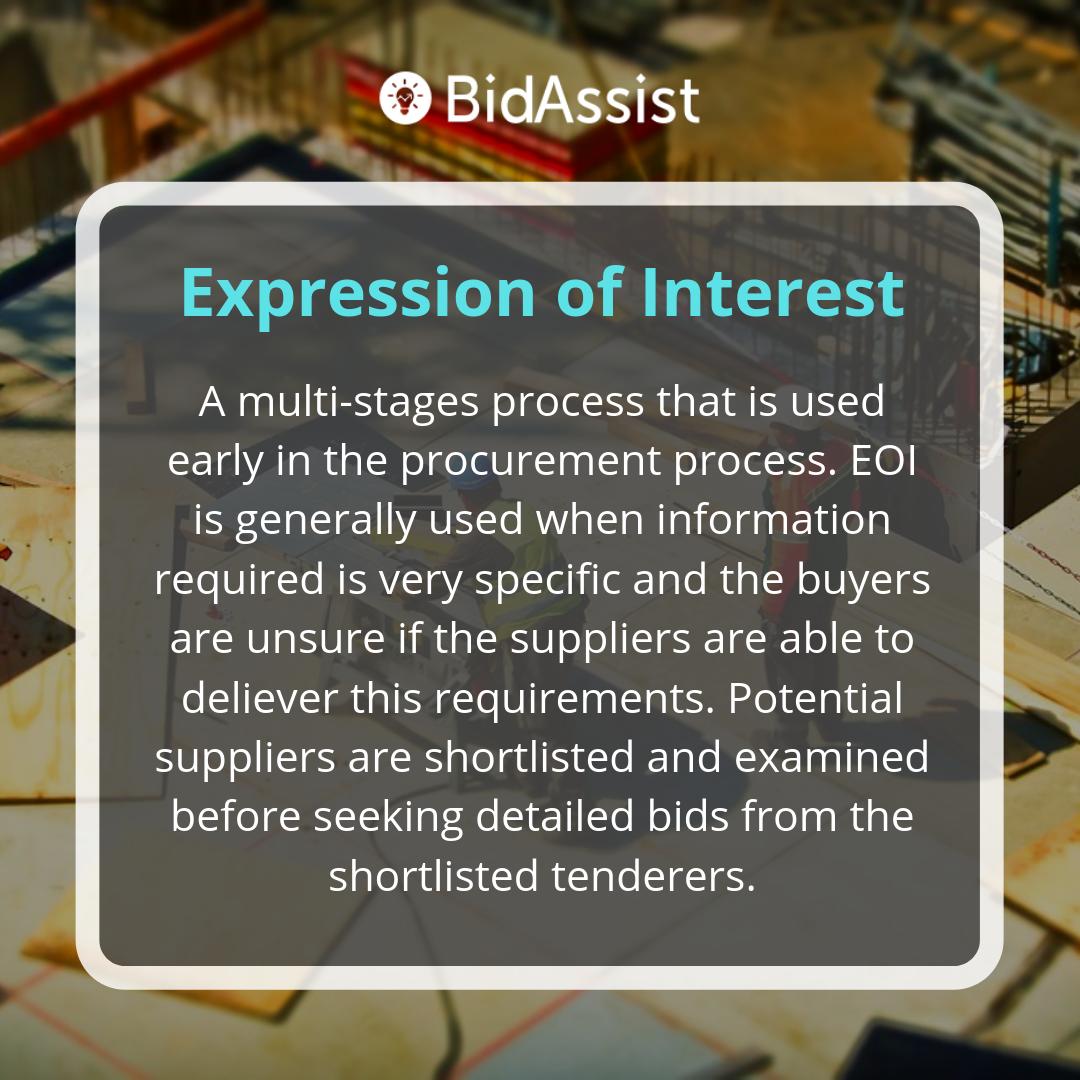 BidAssist

Expression of Interest

A multi-stages process that is used early in the procurement process. EOI is generally used when information required is very specific and the buyers are unsure if the suppliers are able to deliever this requirements. Potential suppliers are shortlisted and examined before seeking detailed bids from the shortlisted tenderers.